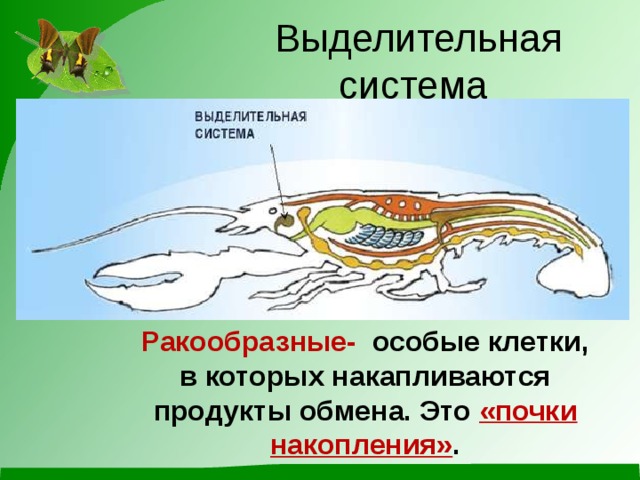 Выделительная система

ВЫДЕЛИТЕЛЬНАЯ СИСТЕМА

Ракообразные- особые клетки, в которых накапливаются продукты обмена. Это «почки накопления».